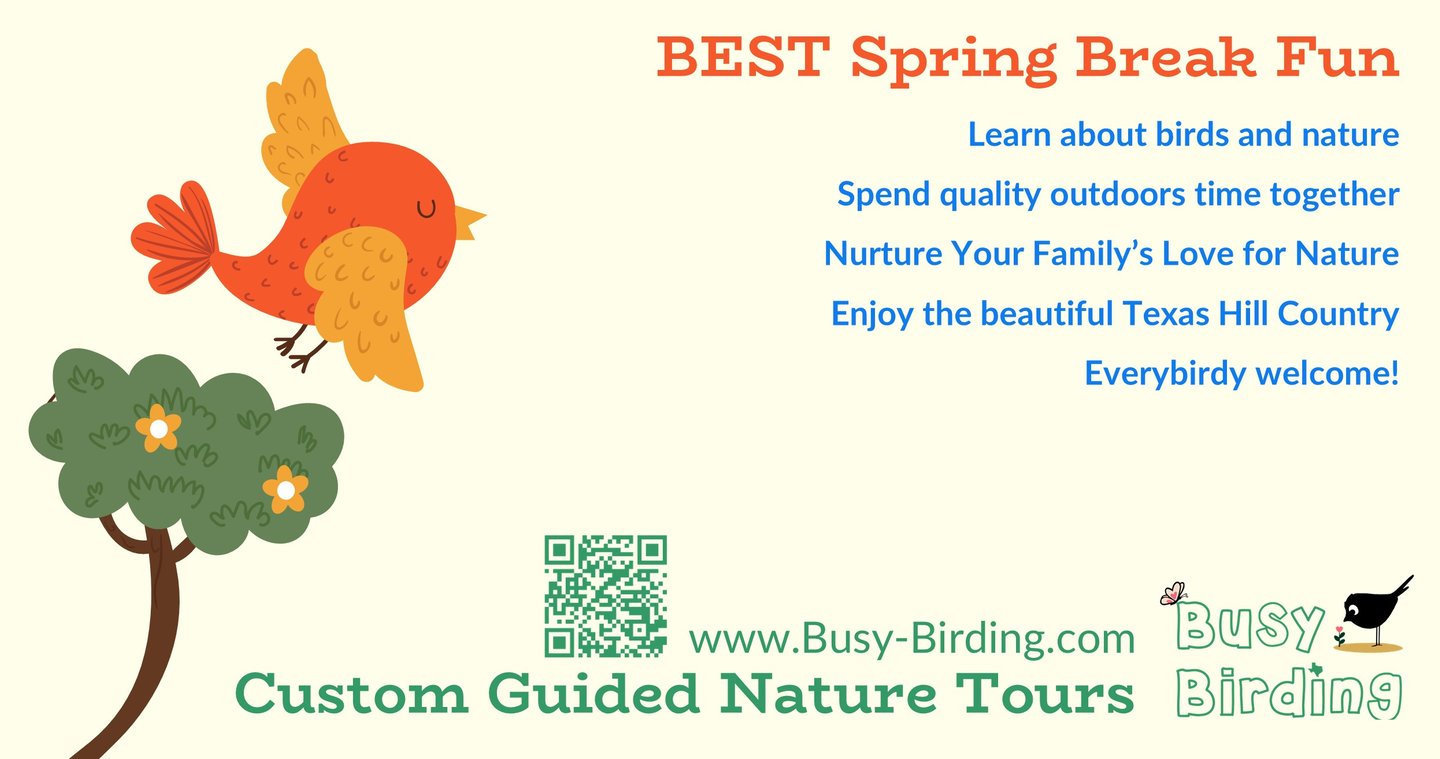 BEST Spring Break Fun

Learn about birds and nature

Spend quality outdoors time together

Nurture Your Family's Love for Nature

Enjoy the beautiful Texas Hill Country

Everybirdy welcome!

www.Busy-Birding.com

Custom Guided Nature Tours

Busy Birding